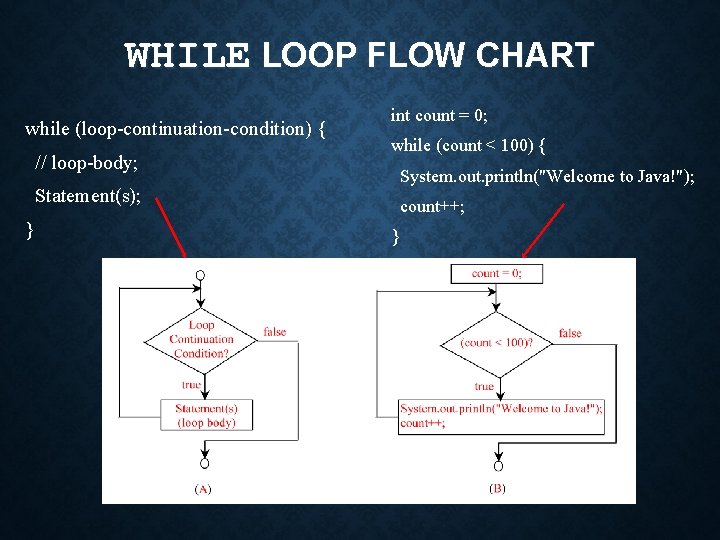 WHILE LOOP FLOW CHART

while (loop-continuation-condition) {
// loop-body;
Statement(s);
}

int count = 0;
while (count < 100) {
System.out.println("Welcome to Java!");
count++;
}

Loop Continuation Condition?

false

true

Statement(s) (loop body)

(A)

count = 0;

(count < 100)?

false

true

System.out.println("Welcome to Java!");
count++;

(B)